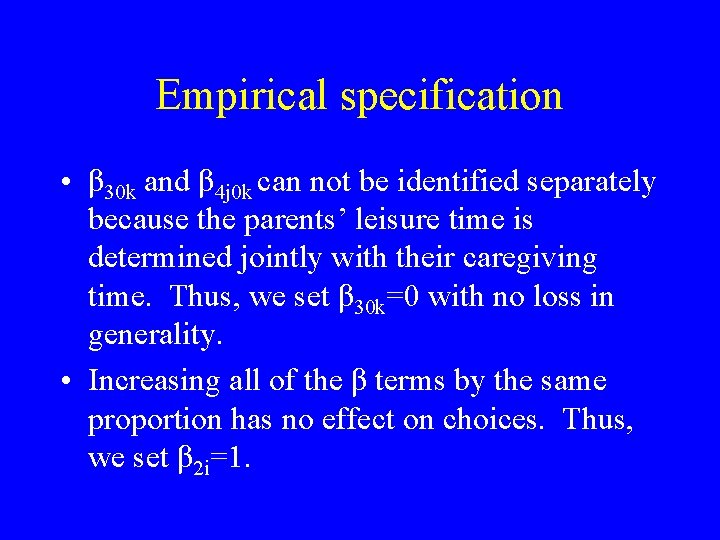 Empirical specification

• $\beta_{30k}$ and $\beta_{4j0k}$ can not be identified separately because the parents' leisure time is determined jointly with their caregiving time.  Thus, we set $\beta_{30k}=0$ with no loss in generality.

• Increasing all of the $\beta$ terms by the same proportion has no effect on choices.  Thus, we set $\beta_{2i}=1$.